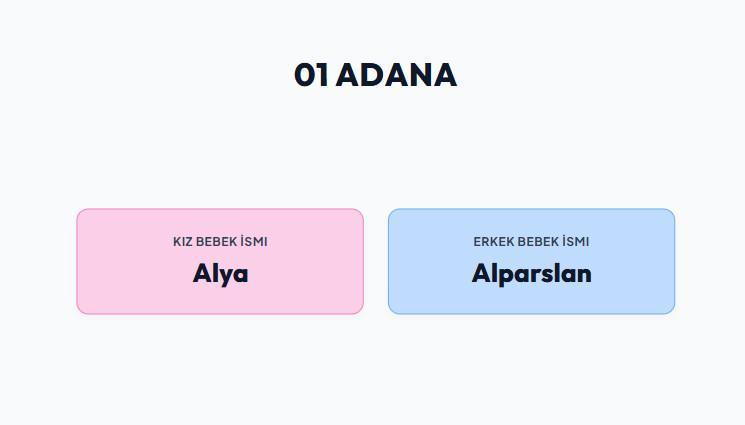 01 ADANA

KIZ BEBEK İSMI

Alya

ERKEK BEBEK İSMI

Alparslan